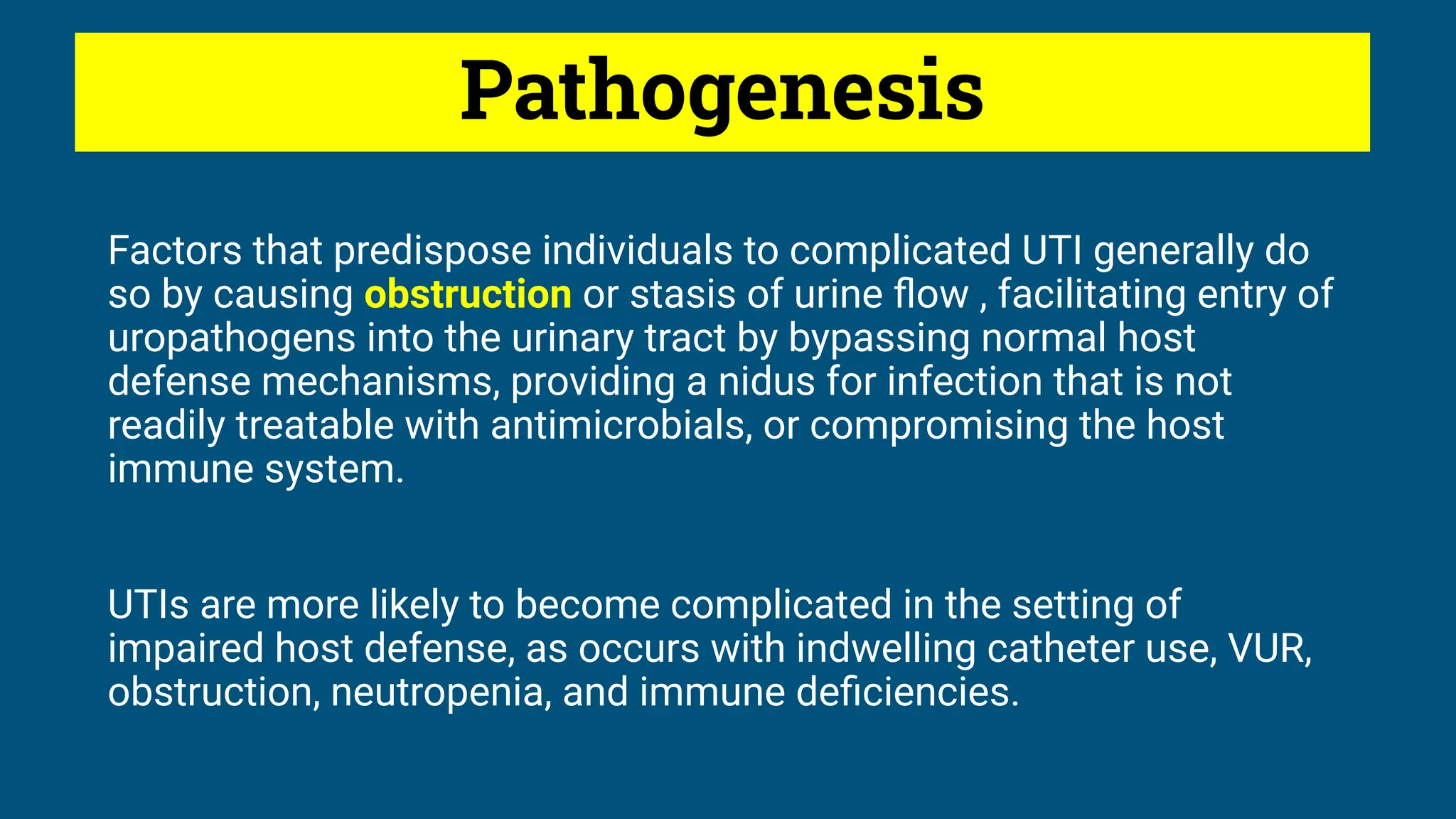 Pathogenesis

Factors that predispose individuals to complicated UTI generally do so by causing obstruction or stasis of urine flow , facilitating entry of uropathogens into the urinary tract by bypassing normal host defense mechanisms, providing a nidus for infection that is not readily treatable with antimicrobials, or compromising the host immune system.

UTIs are more likely to become complicated in the setting of impaired host defense, as occurs with indwelling catheter use, VUR, obstruction, neutropenia, and immune deficiencies.